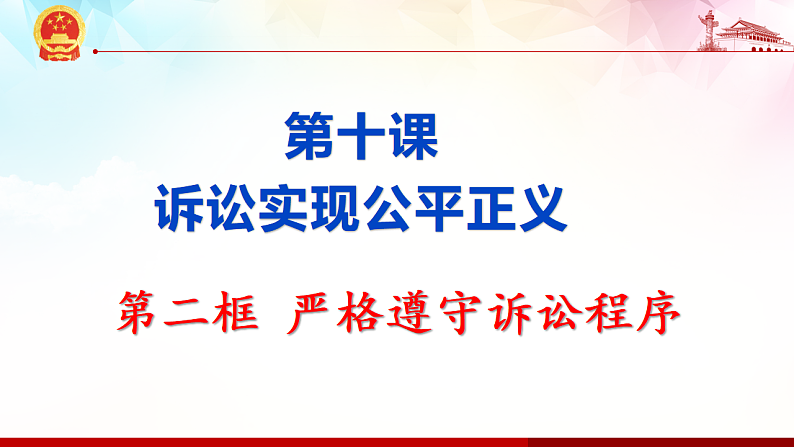 第十课
诉讼实现公平正义

第二框  严格遵守诉讼程序